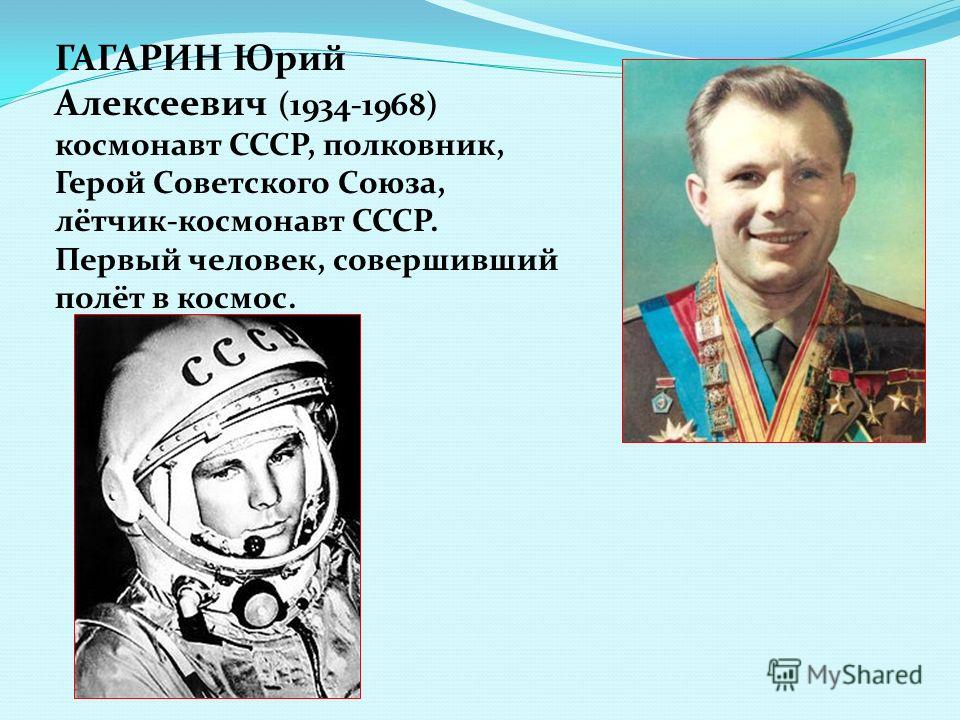 ГАГАРИН Юрий Алексеевич (1934-1968) космонавт СССР, полковник, Герой Советского Союза, лётчик-космонавт СССР. Первый человек, совершивший полёт в космос.

СССР

MyShared